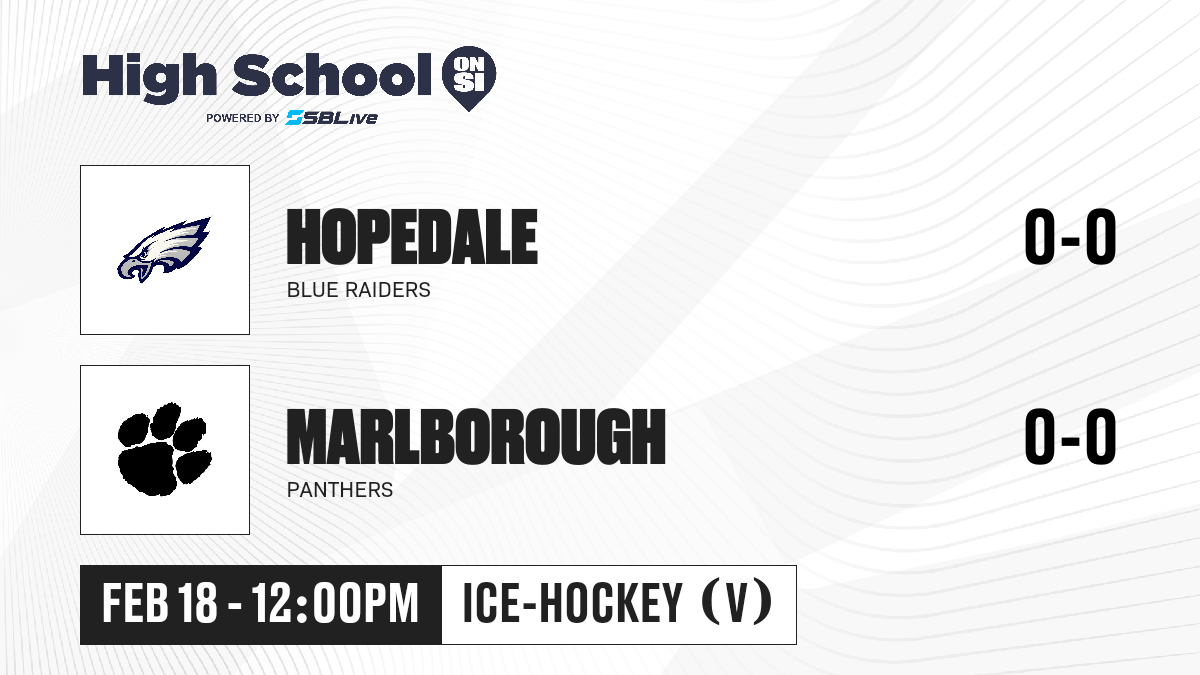 High School ON SI
POWERED BY SBLive

HOPEDALE
BLUE RAIDERS
0-0

MARLBOROUGH
PANTHERS
0-0

FEB 18 - 12:00PM
ICE-HOCKEY (V)